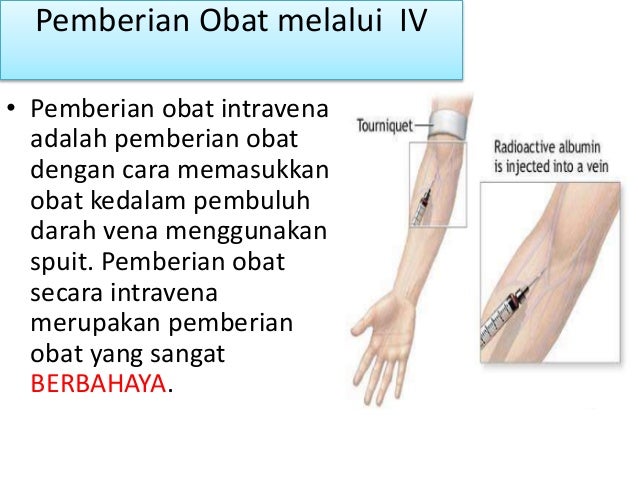 Pemberian Obat melalui IV

• Pemberian obat intravena adalah pemberian obat dengan cara memasukkan obat kedalam pembuluh darah vena menggunakan spuit. Pemberian obat secara intravena merupakan pemberian obat yang sangat BERBAHAYA.

Tourniquet

Radioactive albumin is injected into a vein